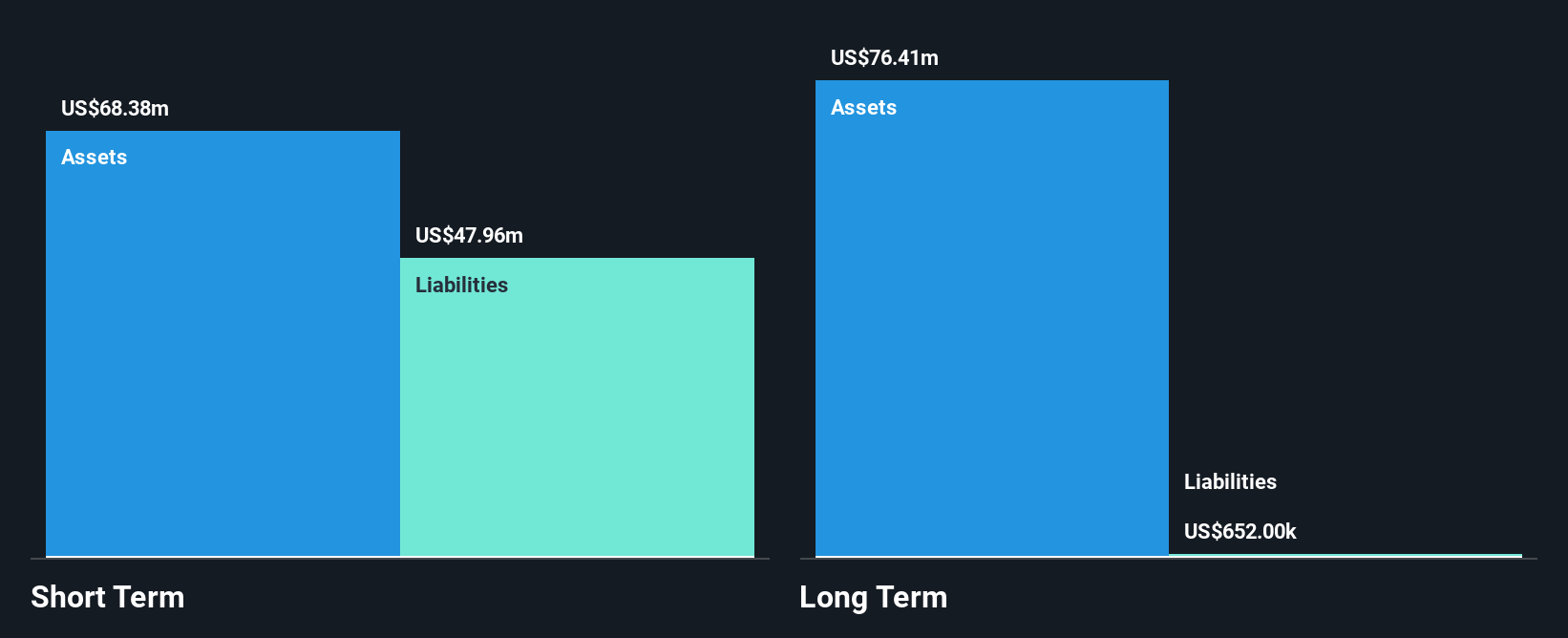 US$68.38m

Assets

US$47.96m

Liabilities

Short Term

US$76.41m

Assets

Liabilities

US$652.00k

Long Term